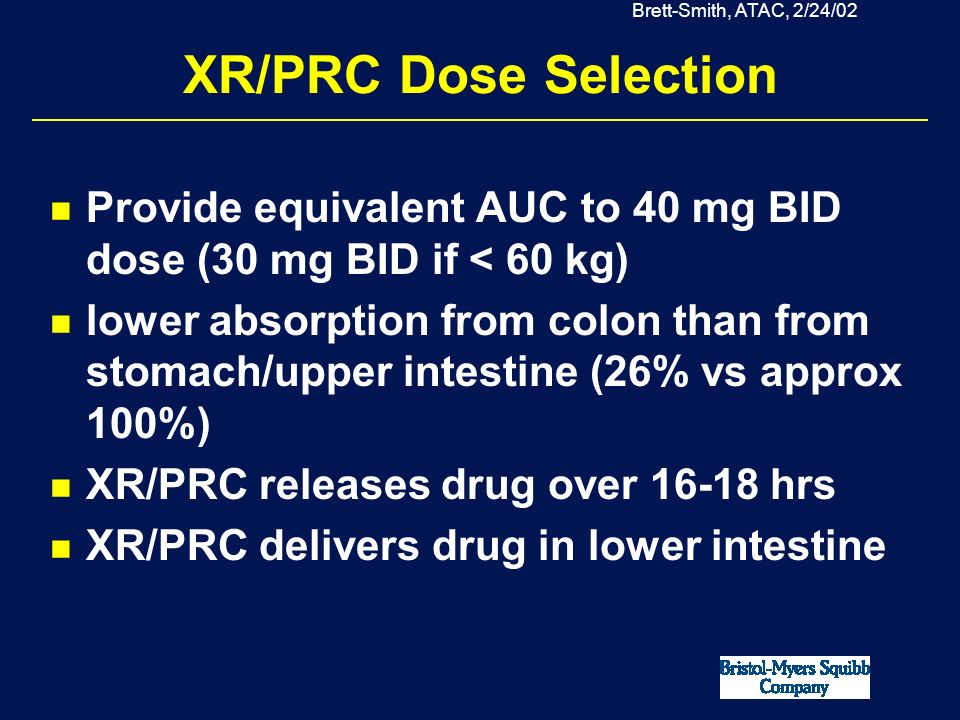 Brett-Smith, ATAC, 2/24/02

XR/PRC Dose Selection

- Provide equivalent AUC to 40 mg BID dose (30 mg BID if < 60 kg)
- lower absorption from colon than from stomach/upper intestine (26% vs approx 100%)
- XR/PRC releases drug over 16-18 hrs
- XR/PRC delivers drug in lower intestine

Bristol-Myers Squibb Company